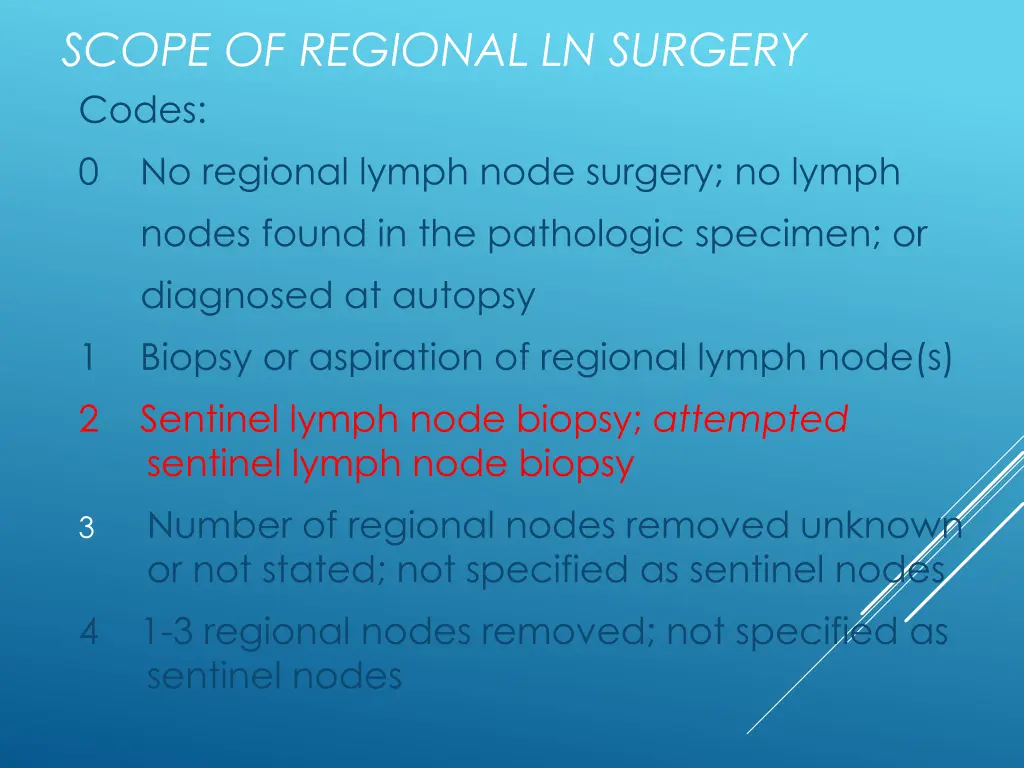 SCOPE OF REGIONAL LN SURGERY

Codes:

0 No regional lymph node surgery; no lymph nodes found in the pathologic specimen; or diagnosed at autopsy

1 Biopsy or aspiration of regional lymph node(s)

2 Sentinel lymph node biopsy; attempted sentinel lymph node biopsy

3 Number of regional nodes removed unknown or not stated; not specified as sentinel nodes

4 1-3 regional nodes removed; not specified as sentinel nodes